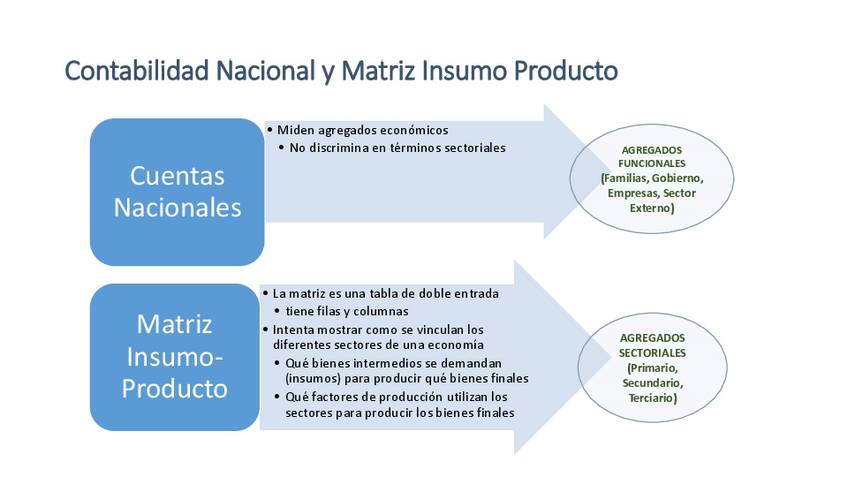 Contabilidad Nacional y Matriz Insumo Producto

Cuentas Nacionales

• Miden agregados económicos
• No discrimina en términos sectoriales

AGREGADOS FUNCIONALES (Familias, Gobierno, Empresas, Sector Externo)

Matriz Insumo-Producto

• La matriz es una tabla de doble entrada
• tiene filas y columnas
• Intenta mostrar como se vinculan los diferentes sectores de una economía
• Qué bienes intermedios se demandan (insumos) para producir qué bienes finales
• Qué factores de producción utilizan los sectores para producir los bienes finales

AGREGADOS SECTORIALES (Primario, Secundario, Terciario)